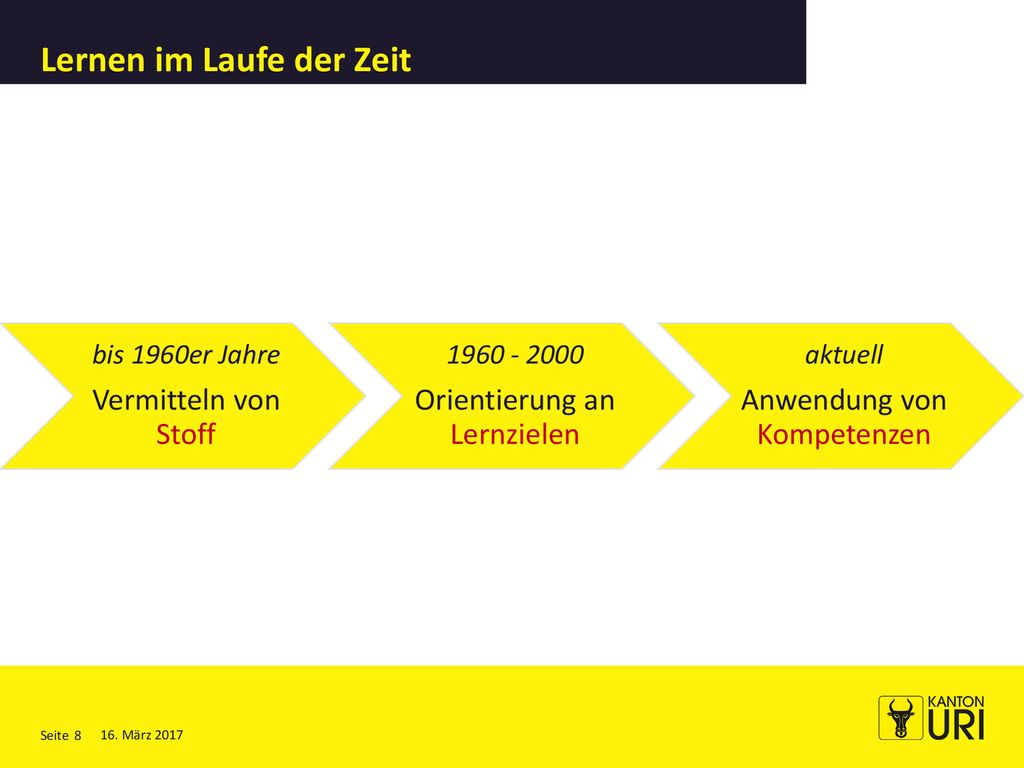 Lernen im Laufe der Zeit

bis 1960er Jahre
Vermitteln von Stoff

1960 - 2000
Orientierung an Lernzielen

aktuell
Anwendung von Kompetenzen

Seite 8 16. März 2017

KANTON URI